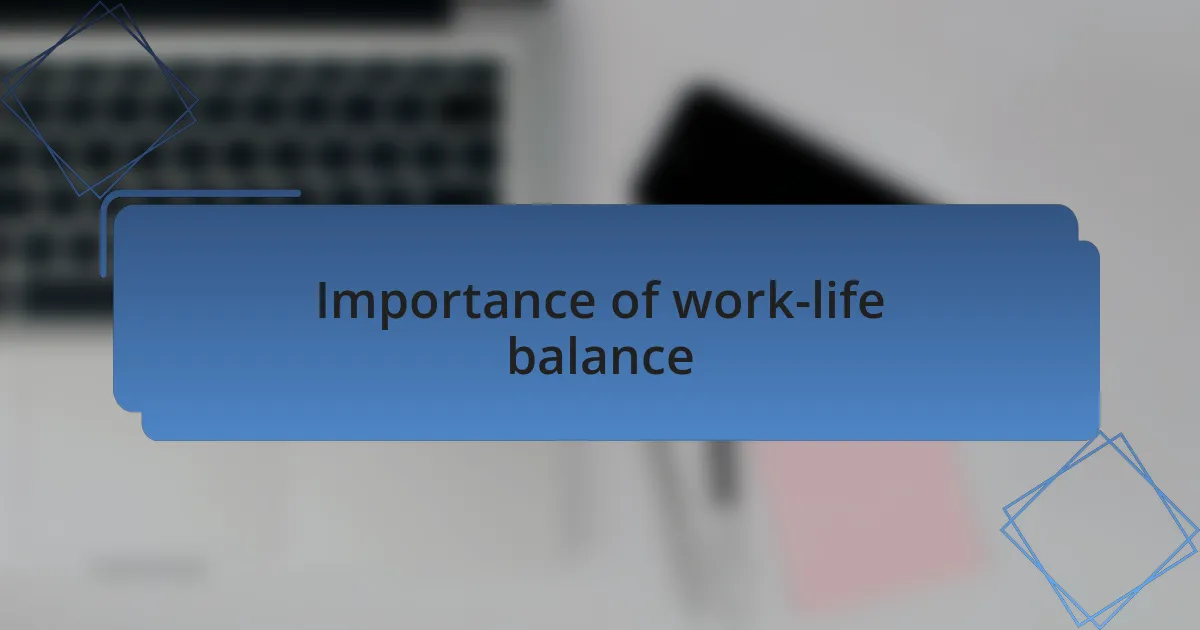 Importance of work-life balance